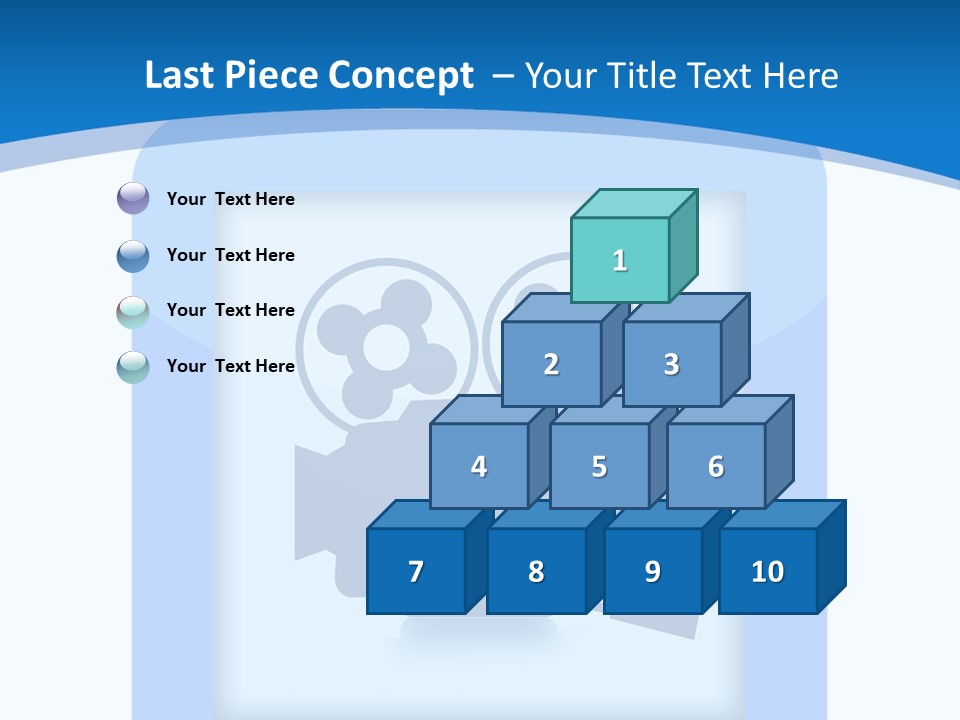 Last Piece Concept – Your Title Text Here

Your Text Here

Your Text Here

Your Text Here

Your Text Here

1

2 3

4 5 6

7 8 9 10